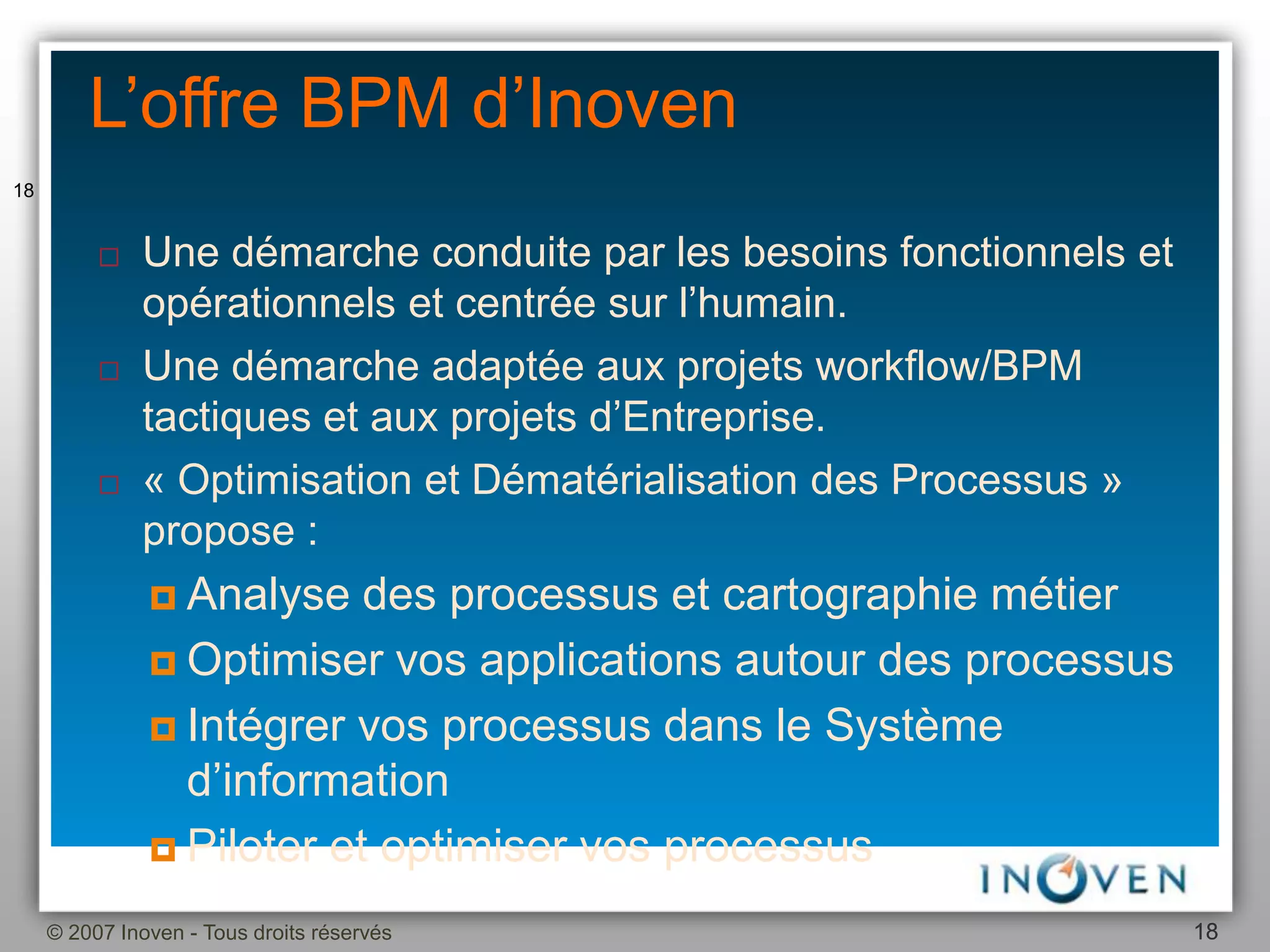 L’offre BPM d’Inoven

18

Une démarche conduite par les besoins fonctionnels et opérationnels et centrée sur l’humain.

Une démarche adaptée aux projets workflow/BPM tactiques et aux projets d’Entreprise.

« Optimisation et Dématérialisation des Processus » propose :

Analyse des processus et cartographie métier

Optimiser vos applications autour des processus

Intégrer vos processus dans le Système d’information

Piloter et optimiser vos processus

INOVEN

© 2007 Inoven - Tous droits réservés

18